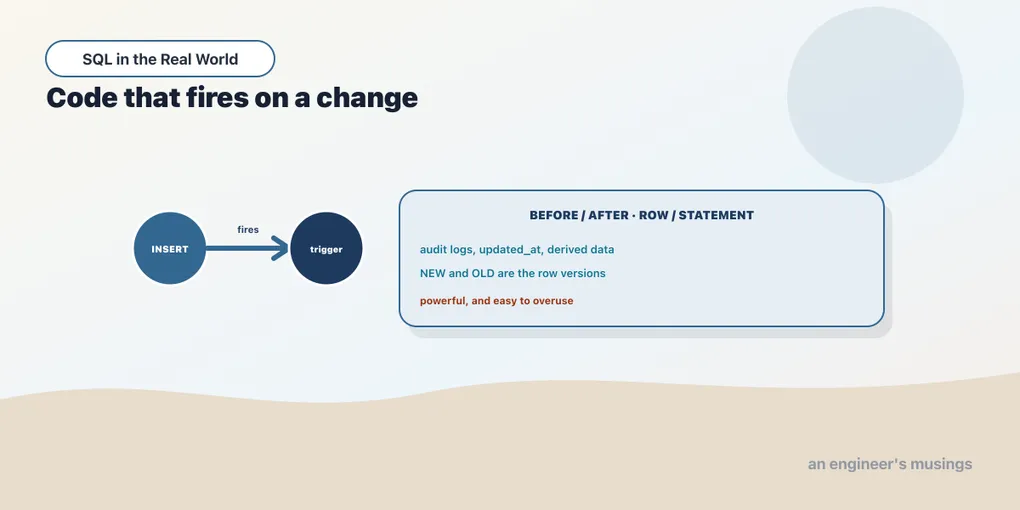 SQL in the Real World

Code that fires on a change

INSERT

fires

trigger

BEFORE / AFTER · ROW / STATEMENT

audit logs, updated_at, derived data

NEW and OLD are the row versions

powerful, and easy to overuse

an engineer's musings